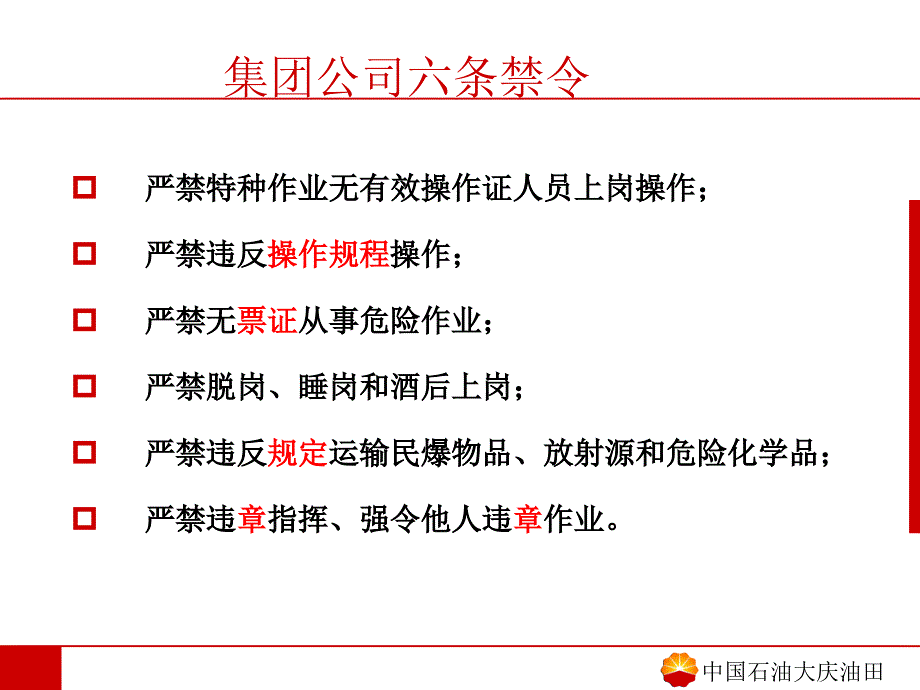 集团公司六条禁令

严禁特种作业无有效操作证人员上岗操作；

严禁违反操作规程操作；

严禁无票证从事危险作业；

严禁脱岗、睡岗和酒后上岗；

严禁违反规定运输民爆物品、放射源和危险化学品；

严禁违章指挥、强令他人违章作业。

中国石油大庆油田